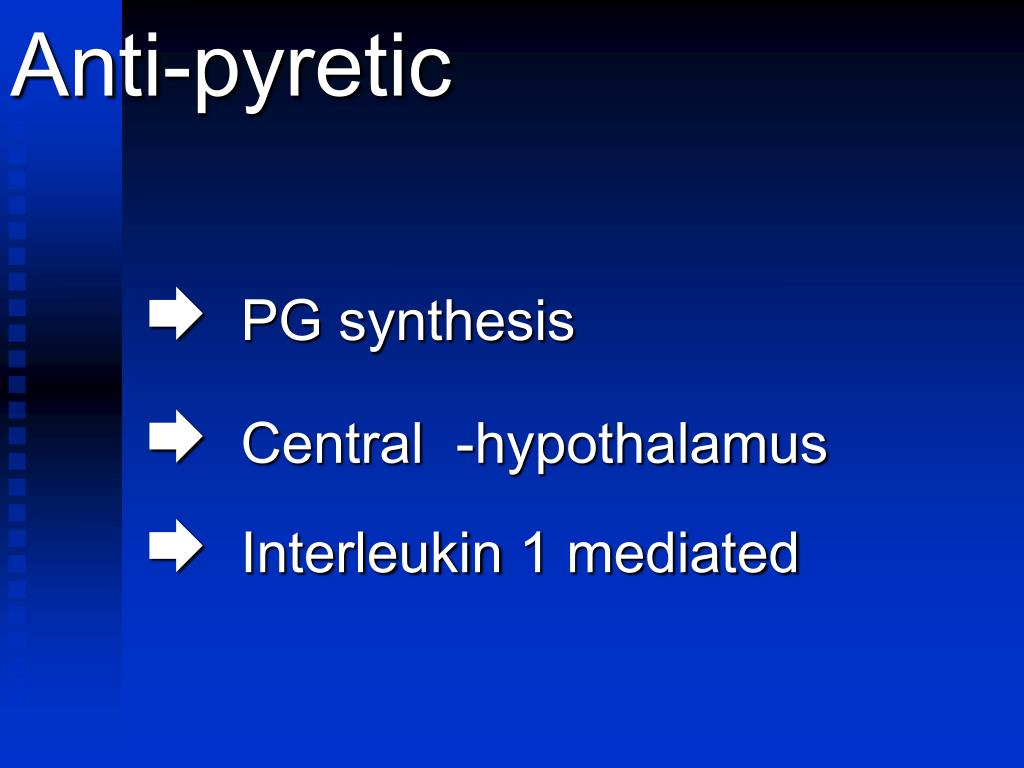 Anti-pyretic

PG synthesis

Central -hypothalamus

Interleukin 1 mediated